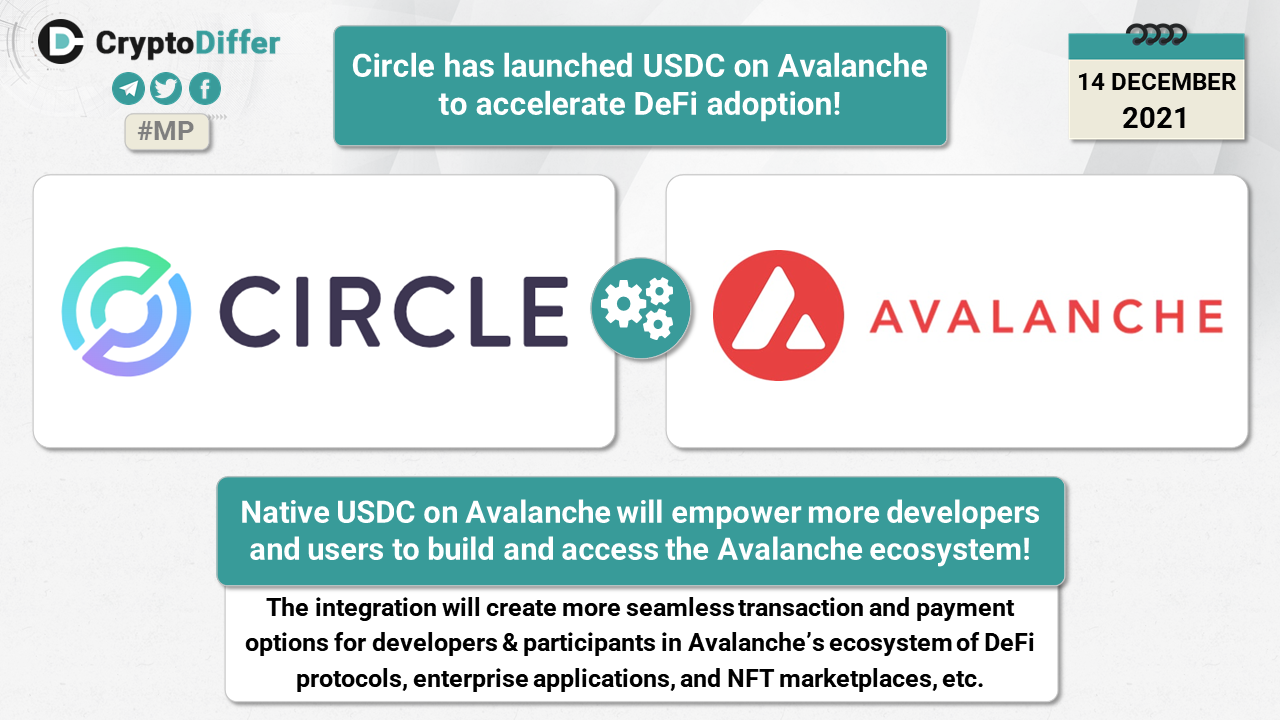 CryptoDiffer

#MP

Circle has launched USDC on Avalanche to accelerate DeFi adoption!

14 DECEMBER
2021

CIRCLE

AVALANCHE

Native USDC on Avalanche will empower more developers and users to build and access the Avalanche ecosystem!

The integration will create more seamless transaction and payment options for developers & participants in Avalanche's ecosystem of DeFi protocols, enterprise applications, and NFT marketplaces, etc.